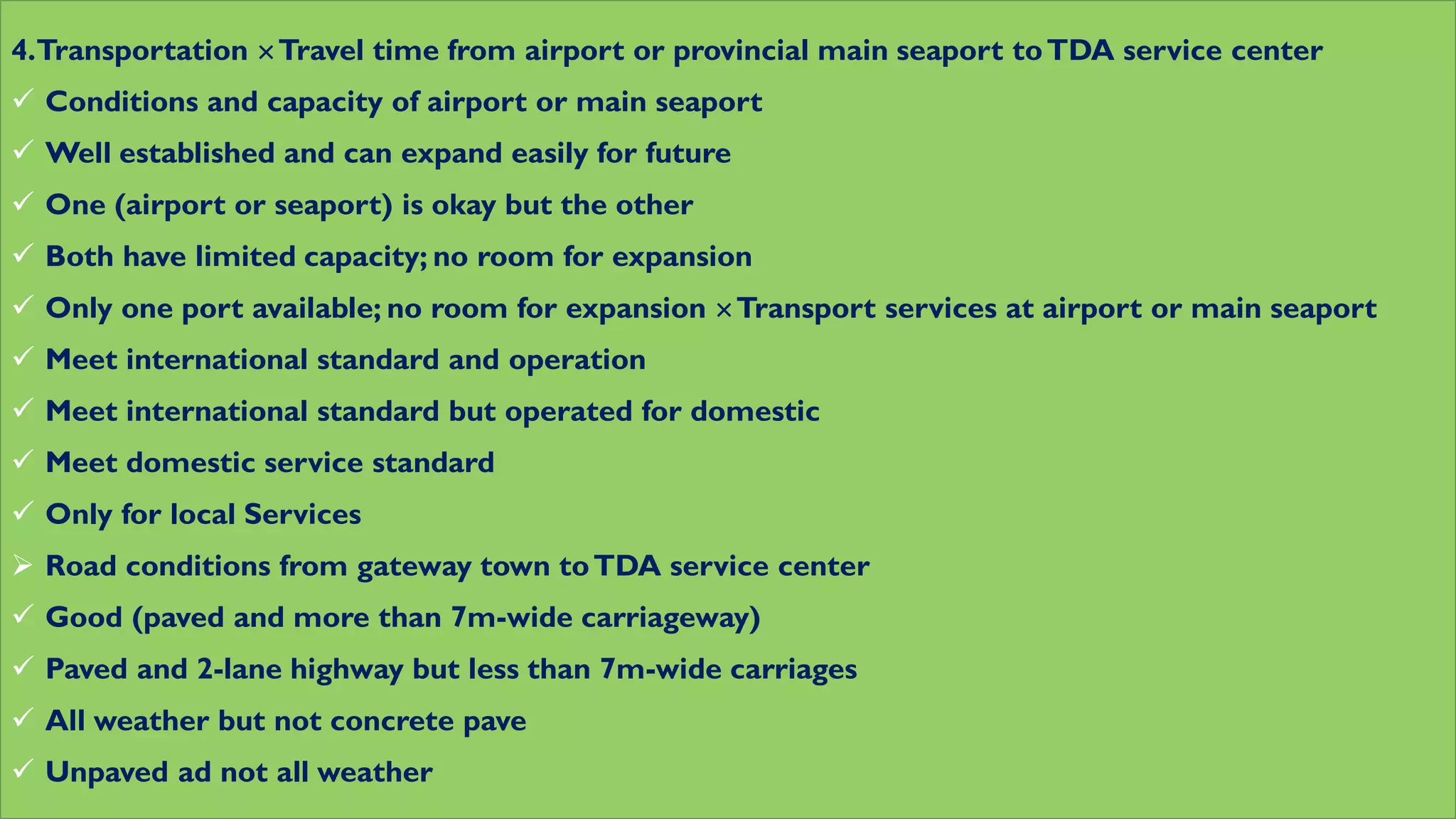 4. Transportation × Travel time from airport or provincial main seaport to TDA service center

✓ Conditions and capacity of airport or main seaport

✓ Well established and can expand easily for future

✓ One (airport or seaport) is okay but the other

✓ Both have limited capacity; no room for expansion

✓ Only one port available; no room for expansion × Transport services at airport or main seaport

✓ Meet international standard and operation

✓ Meet international standard but operated for domestic

✓ Meet domestic service standard

✓ Only for local Services

➢ Road conditions from gateway town to TDA service center

✓ Good (paved and more than 7m-wide carriageway)

✓ Paved and 2-lane highway but less than 7m-wide carriages

✓ All weather but not concrete pave

✓ Unpaved ad not all weather